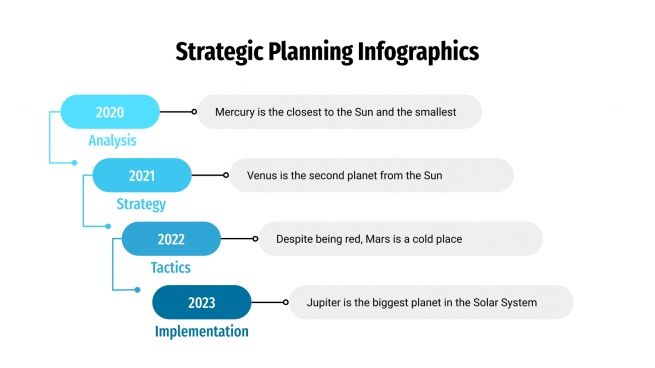 Strategic Planning Infographics

2020
Analysis
Mercury is the closest to the Sun and the smallest

2021
Strategy
Venus is the second planet from the Sun

2022
Tactics
Despite being red, Mars is a cold place

2023
Implementation
Jupiter is the biggest planet in the Solar System